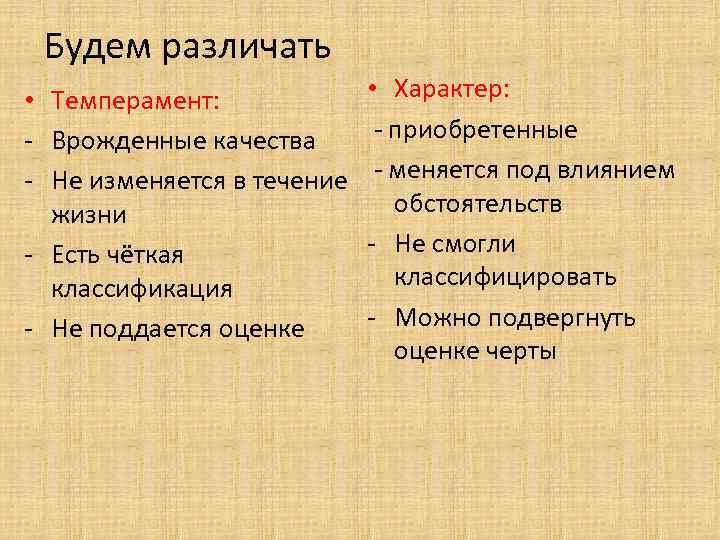 Будем различать

• Темперамент:
- Врожденные качества
- Не изменяется в течение жизни
- Есть чёткая классификация
- Не поддается оценке

• Характер:
- приобретенные
- меняется под влиянием обстоятельств
- Не смогли классифицировать
- Можно подвергнуть оценке черты